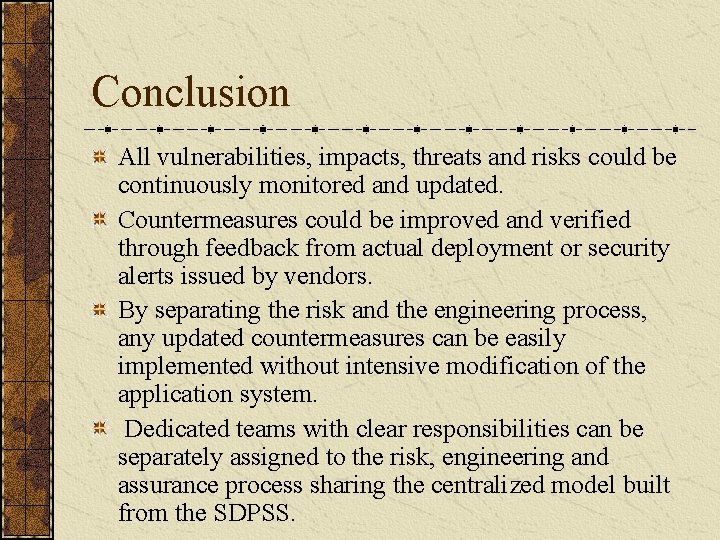 Conclusion

All vulnerabilities, impacts, threats and risks could be continuously monitored and updated.

Countermeasures could be improved and verified through feedback from actual deployment or security alerts issued by vendors.

By separating the risk and the engineering process, any updated countermeasures can be easily implemented without intensive modification of the application system.

Dedicated teams with clear responsibilities can be separately assigned to the risk, engineering and assurance process sharing the centralized model built from the SDPSS.